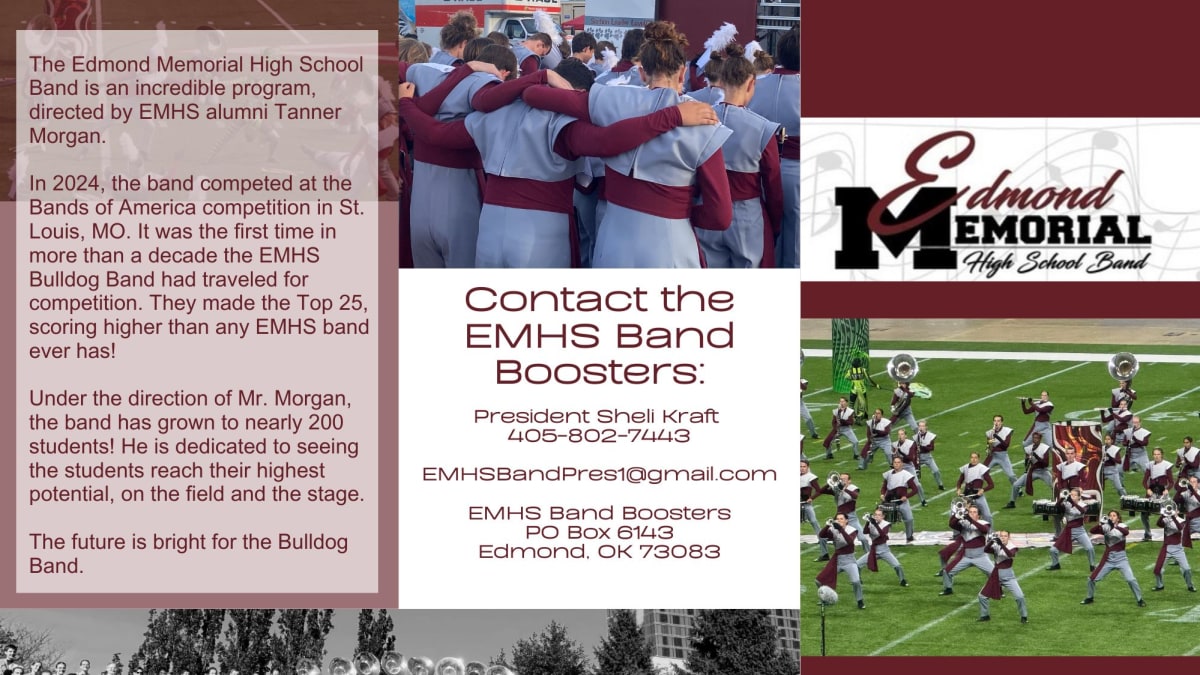 The Edmond Memorial High School Band is an incredible program, directed by EMHS alumni Tanner Morgan.

In 2024, the band competed at the Bands of America competition in St. Louis, MO. It was the first time in more than a decade the EMHS Bulldog Band had traveled for competition. They made the Top 25, scoring higher than any EMHS band ever has!

Under the direction of Mr. Morgan, the band has grown to nearly 200 students! He is dedicated to seeing the students reach their highest potential, on the field and the stage.

The future is bright for the Bulldog Band.

Contact the EMHS Band Boosters:

President Sheli Kraft
405-802-7443

EMHSBandPres1@gmail.com

EMHS Band Boosters
PO Box 6143
Edmond, OK 73083

Edmond MEMORIAL High School Band